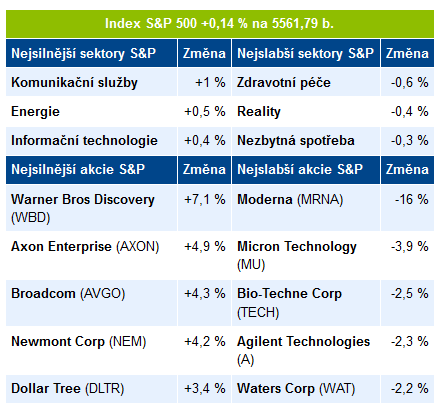 Index S&P 500 +0,14 % na 5561,79 b.

| Nejsilnější sektory S&P | Změna | Nejslabší sektory S&P | Změna |
|---|---|---|---|
| Komunikační služby | +1 % | Zdravotní péče | -0,6 % |
| Energie | +0,5 % | Reality | -0,4 % |
| Informační technologie | +0,4 % | Nezbytná spotřeba | -0,3 % |
| Nejsilnější akcie S&P | Změna | Nejslabší akcie S&P | Změna |
| Warner Bros Discovery (WBD) | +7,1 % | Moderna (MRNA) | -16 % |
| Axon Enterprise (AXON) | +4,9 % | Micron Technology (MU) | -3,9 % |
| Broadcom (AVGO) | +4,3 % | Bio-Techne Corp (TECH) | -2,5 % |
| Newmont Corp (NEM) | +4,2 % | Agilent Technologies (A) | -2,3 % |
| Dollar Tree (DLTR) | +3,4 % | Waters Corp (WAT) | -2,2 % |